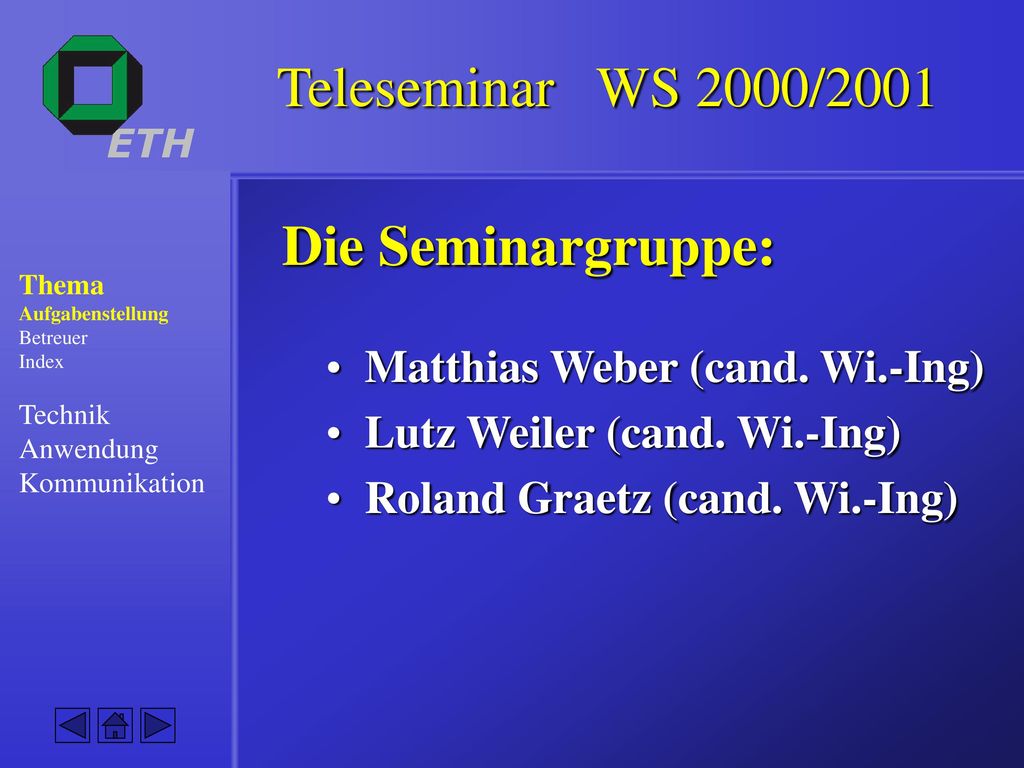 ETH

Teleseminar WS 2000/2001

Thema
Aufgabenstellung
Betreuer
Index

Technik
Anwendung
Kommunikation

Die Seminargruppe:

• Matthias Weber (cand. Wi.-Ing)
• Lutz Weiler (cand. Wi.-Ing)
• Roland Graetz (cand. Wi.-Ing)